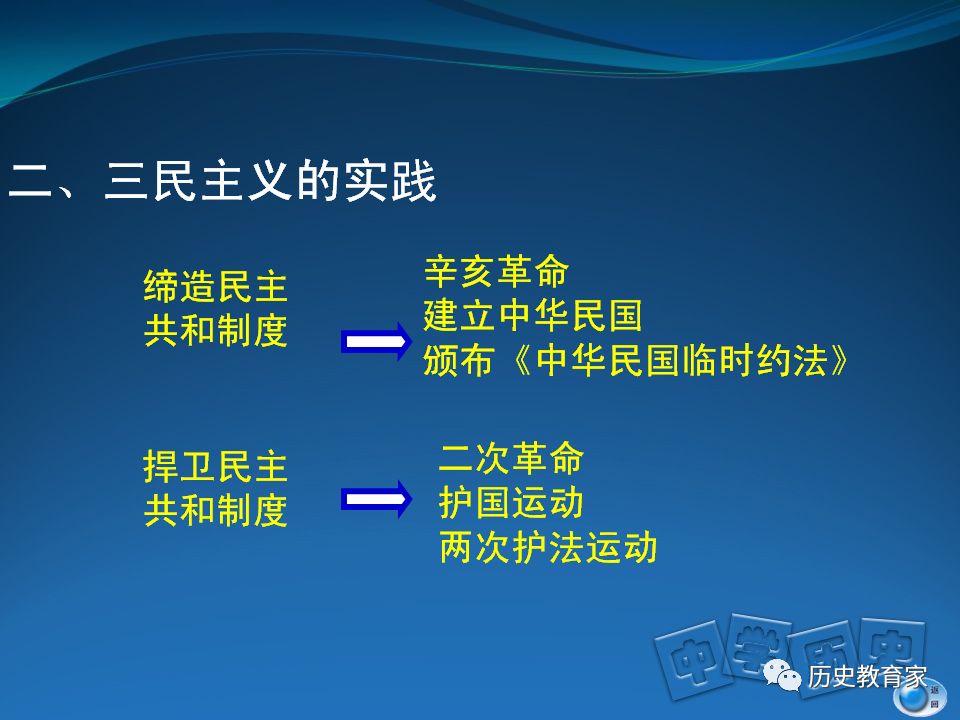 二、三民主义的实践

缔造民主
共和制度

辛亥革命
建立中华民国
颁布《中华民国临时约法》

捍卫民主
共和制度

二次革命
护国运动
两次护法运动

中学历史

历史教育家